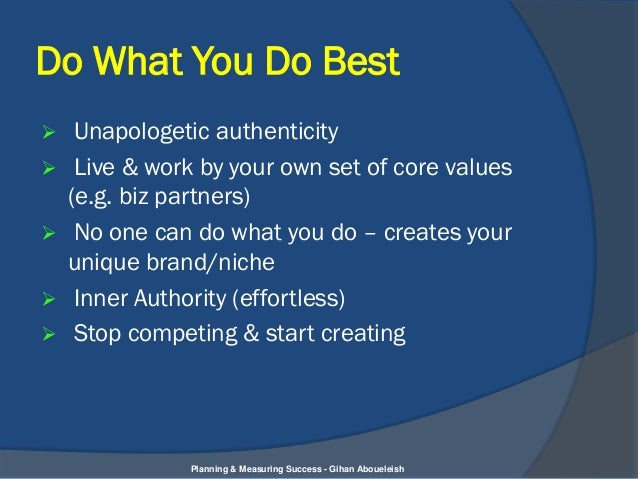 Do What You Do Best

➢ Unapologetic authenticity
➢ Live & work by your own set of core values (e.g. biz partners)
➢ No one can do what you do – creates your unique brand/niche
➢ Inner Authority (effortless)
➢ Stop competing & start creating

Planning & Measuring Success - Gihan Aboueleish